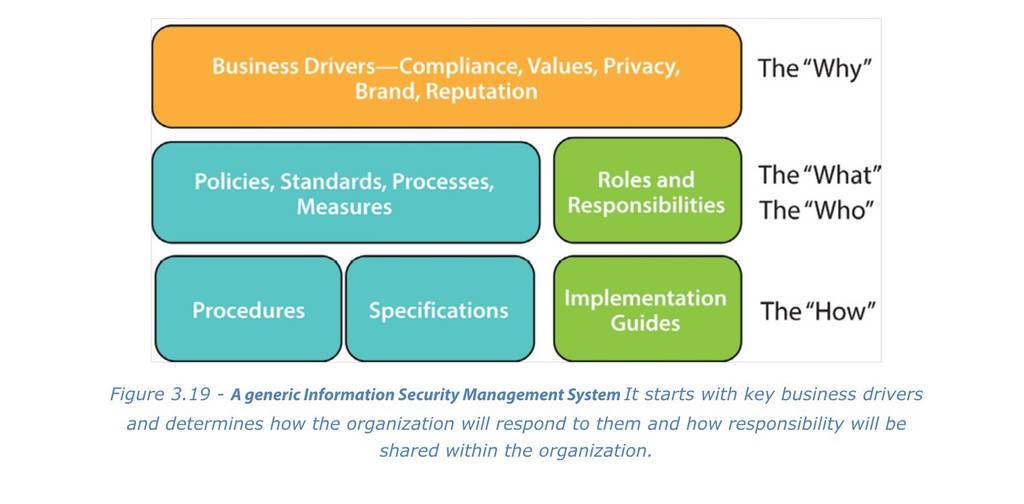 Business Drivers—Compliance, Values, Privacy, Brand, Reputation

The "Why"

Policies, Standards, Processes, Measures

Roles and Responsibilities

The "What"
The "Who"

Procedures

Specifications

Implementation Guides

The "How"

Figure 3.19 - A generic Information Security Management System It starts with key business drivers and determines how the organization will respond to them and how responsibility will be shared within the organization.